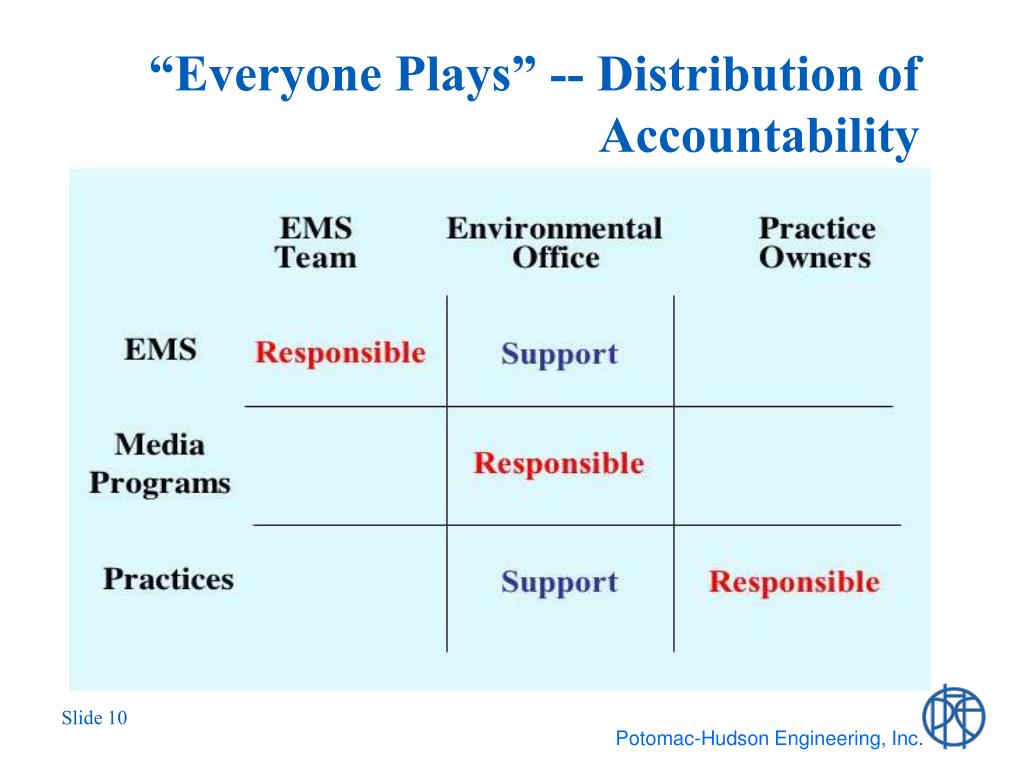 “Everyone Plays” -- Distribution of Accountability

| | EMS Team | Environmental Office | Practice Owners |
|---|---|---|---|
| EMS | Responsible | Support | |
| Media Programs | | Responsible | |
| Practices | | Support | Responsible |

Slide 10

Potomac-Hudson Engineering, Inc.